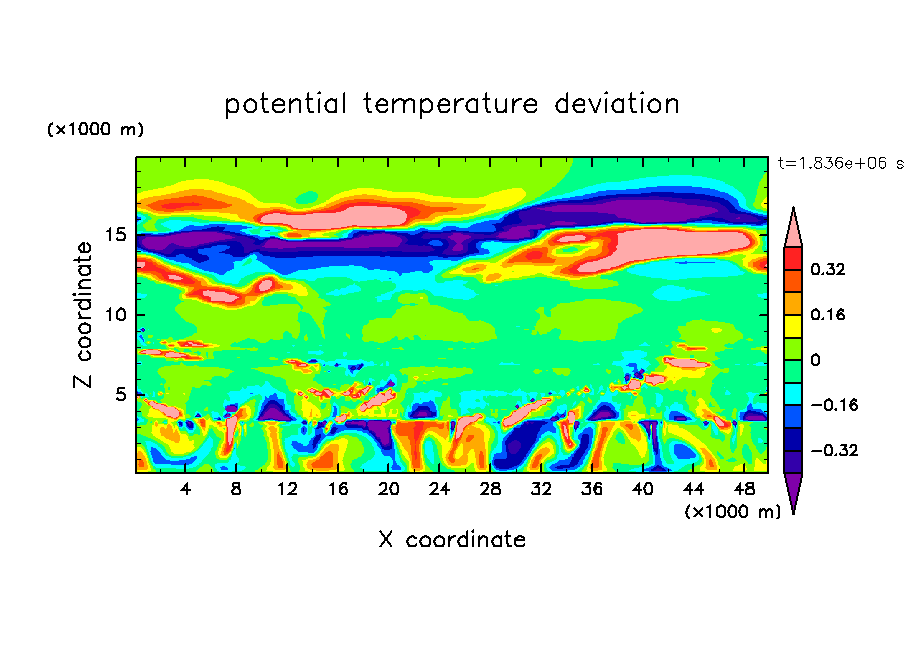 potential temperature deviation

(×1000 m)

t=1.836e+06 s

Z coordinate

15
10
5

4 8 12 16 20 24 28 32 36 40 44 48

(×1000 m)

X coordinate

0.32
0.16
0
−0.16
−0.32